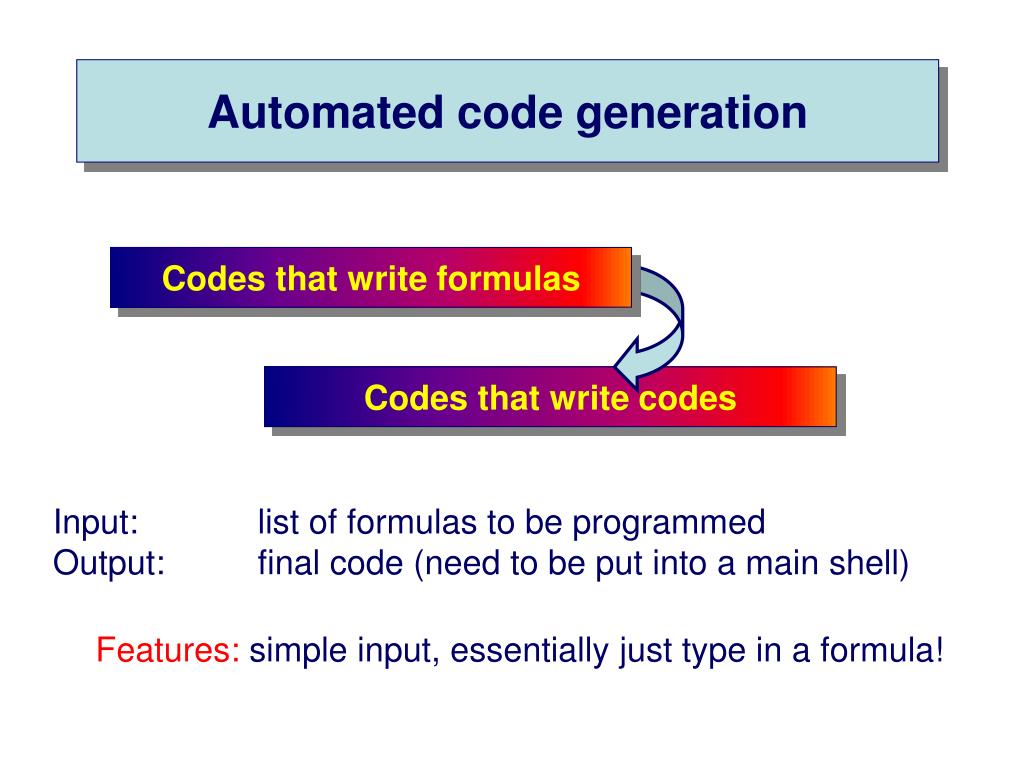 Automated code generation

Codes that write formulas

Codes that write codes

Input: list of formulas to be programmed
Output: final code (need to be put into a main shell)

Features: simple input, essentially just type in a formula!